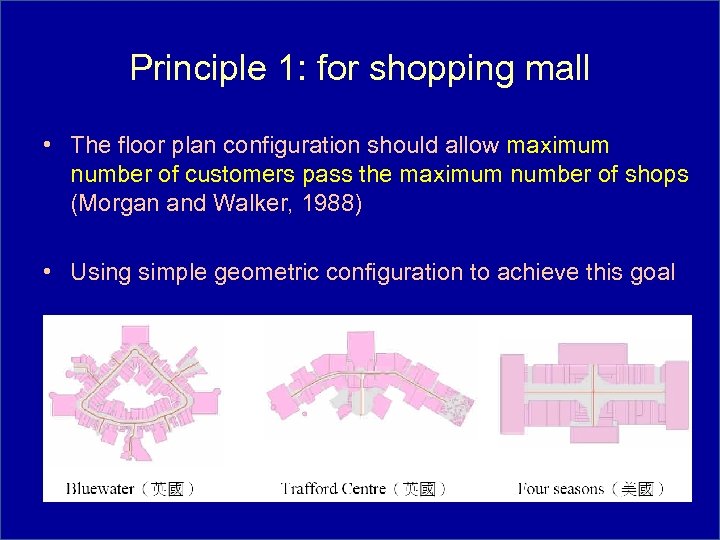 Principle 1: for shopping mall

• The floor plan configuration should allow maximum number of customers pass the maximum number of shops (Morgan and Walker, 1988)

• Using simple geometric configuration to achieve this goal

Bluewater（英國） Trafford Centre（英國） Four seasons（美國）